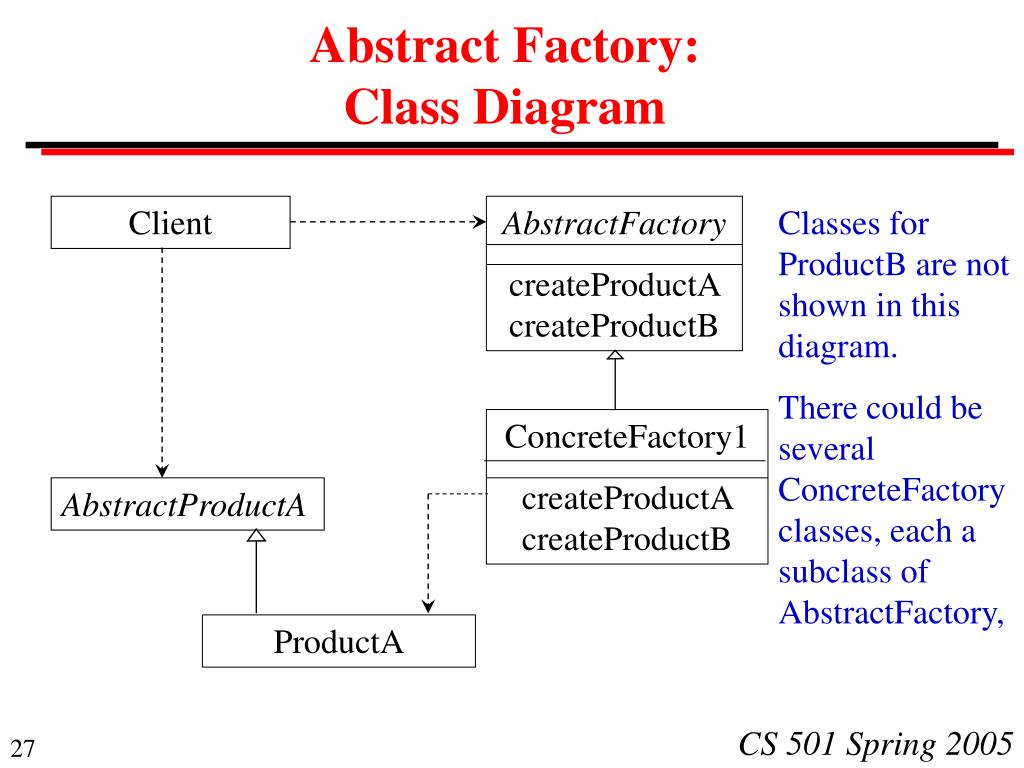 Abstract Factory:
Class Diagram

Client

AbstractFactory

createProductA
createProductB

ConcreteFactory1

createProductA
createProductB

AbstractProductA

ProductA

Classes for ProductB are not shown in this diagram.

There could be several ConcreteFactory classes, each a subclass of AbstractFactory,

27

CS 501 Spring 2005